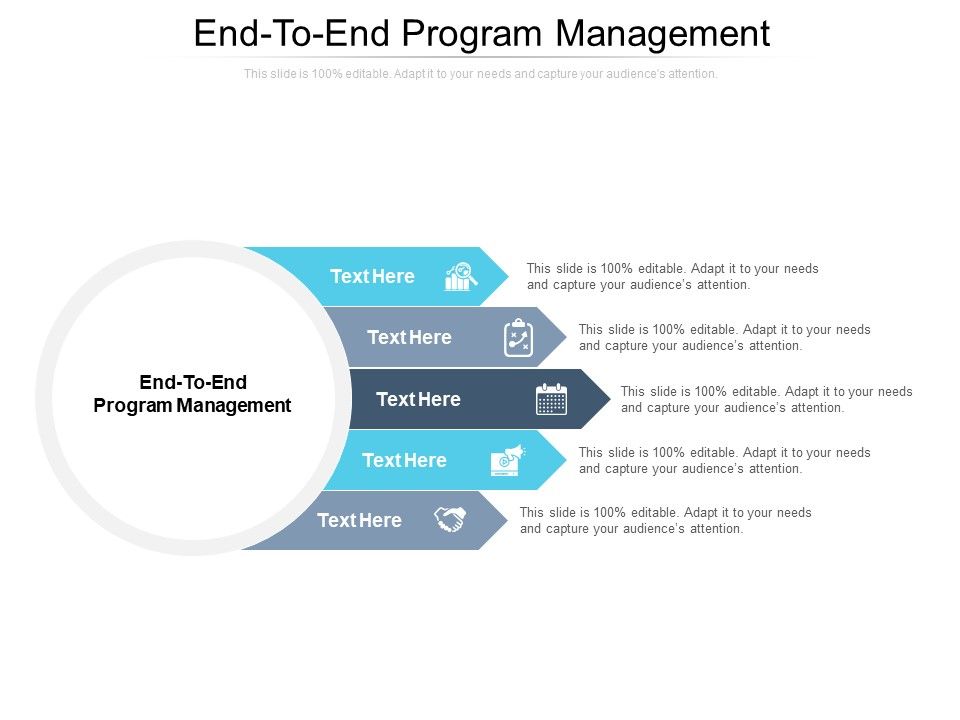 End-To-End Program Management

This slide is 100% editable. Adapt it to your needs and capture your audience's attention.

End-To-End Program Management

Text Here

This slide is 100% editable. Adapt it to your needs and capture your audience's attention.

Text Here

This slide is 100% editable. Adapt it to your needs and capture your audience's attention.

Text Here

This slide is 100% editable. Adapt it to your needs and capture your audience's attention.

Text Here

This slide is 100% editable. Adapt it to your needs and capture your audience's attention.

Text Here

This slide is 100% editable. Adapt it to your needs and capture your audience's attention.